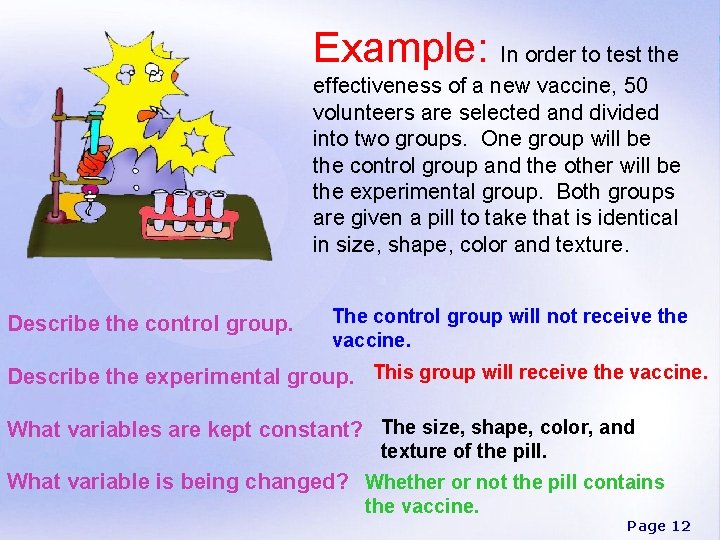 Example: In order to test the effectiveness of a new vaccine, 50 volunteers are selected and divided into two groups. One group will be the control group and the other will be the experimental group. Both groups are given a pill to take that is identical in size, shape, color and texture.

Describe the control group.

The control group will not receive the vaccine.

Describe the experimental group.

This group will receive the vaccine.

What variables are kept constant?

The size, shape, color, and texture of the pill.

What variable is being changed?

Whether or not the pill contains the vaccine.

Page 12